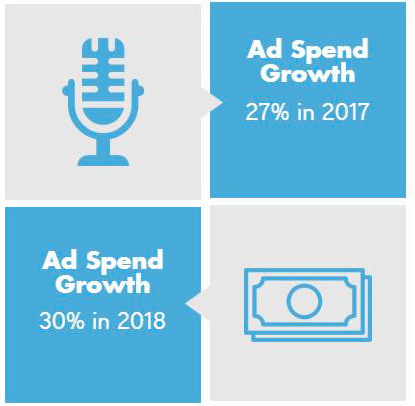 Ad Spend Growth

27% in 2017

Ad Spend Growth

30% in 2018